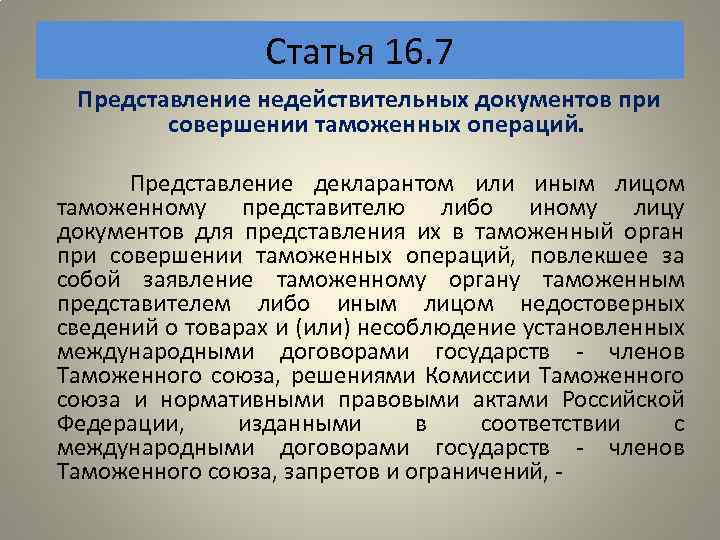 Статья 16.7

Представление недействительных документов при совершении таможенных операций.

Представление декларантом или иным лицом таможенному представителю либо иному лицу документов для представления их в таможенный орган при совершении таможенных операций, повлекшее за собой заявление таможенному органу таможенным представителем либо иным лицом недостоверных сведений о товарах и (или) несоблюдение установленных международными договорами государств - членов Таможенного союза, решениями Комиссии Таможенного союза и нормативными правовыми актами Российской Федерации, изданными в соответствии с международными договорами государств - членов Таможенного союза, запретов и ограничений, -